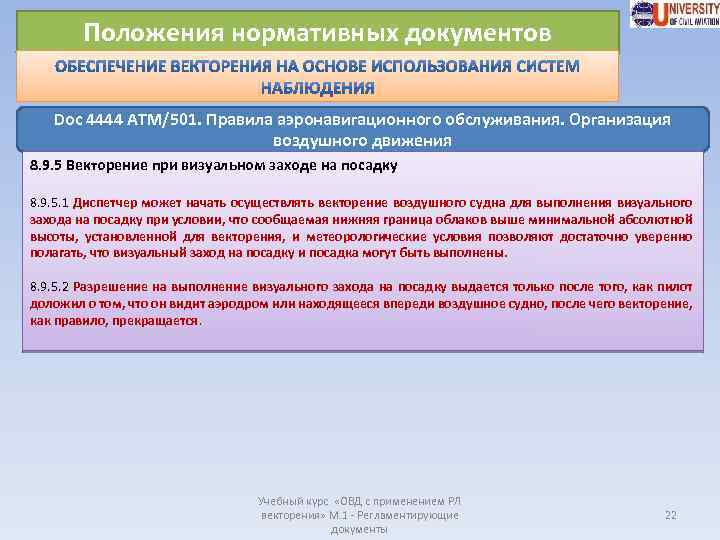 UNIVERSITY OF CIVIL AVIATION

Положения нормативных документов

ОБЕСПЕЧЕНИЕ ВЕКТОРЕНИЯ НА ОСНОВЕ ИСПОЛЬЗОВАНИЯ СИСТЕМ НАБЛЮДЕНИЯ

Doc 4444 ATM/501. Правила аэронавигационного обслуживания. Организация воздушного движения

8.9.5 Векторение при визуальном заходе на посадку

8.9.5.1 Диспетчер может начать осуществлять векторение воздушного судна для выполнения визуального захода на посадку при условии, что сообщаемая нижняя граница облаков выше минимальной абсолютной высоты, установленной для векторения, и метеорологические условия позволяют достаточно уверенно полагать, что визуальный заход на посадку и посадка могут быть выполнены.

8.9.5.2 Разрешение на выполнение визуального захода на посадку выдается только после того, как пилот доложил о том, что он видит аэродром или находящееся впереди воздушное судно, после чего векторение, как правило, прекращается.

Учебный курс «ОВД с применением РЛ векторения» М.1 - Регламентирующие документы

22